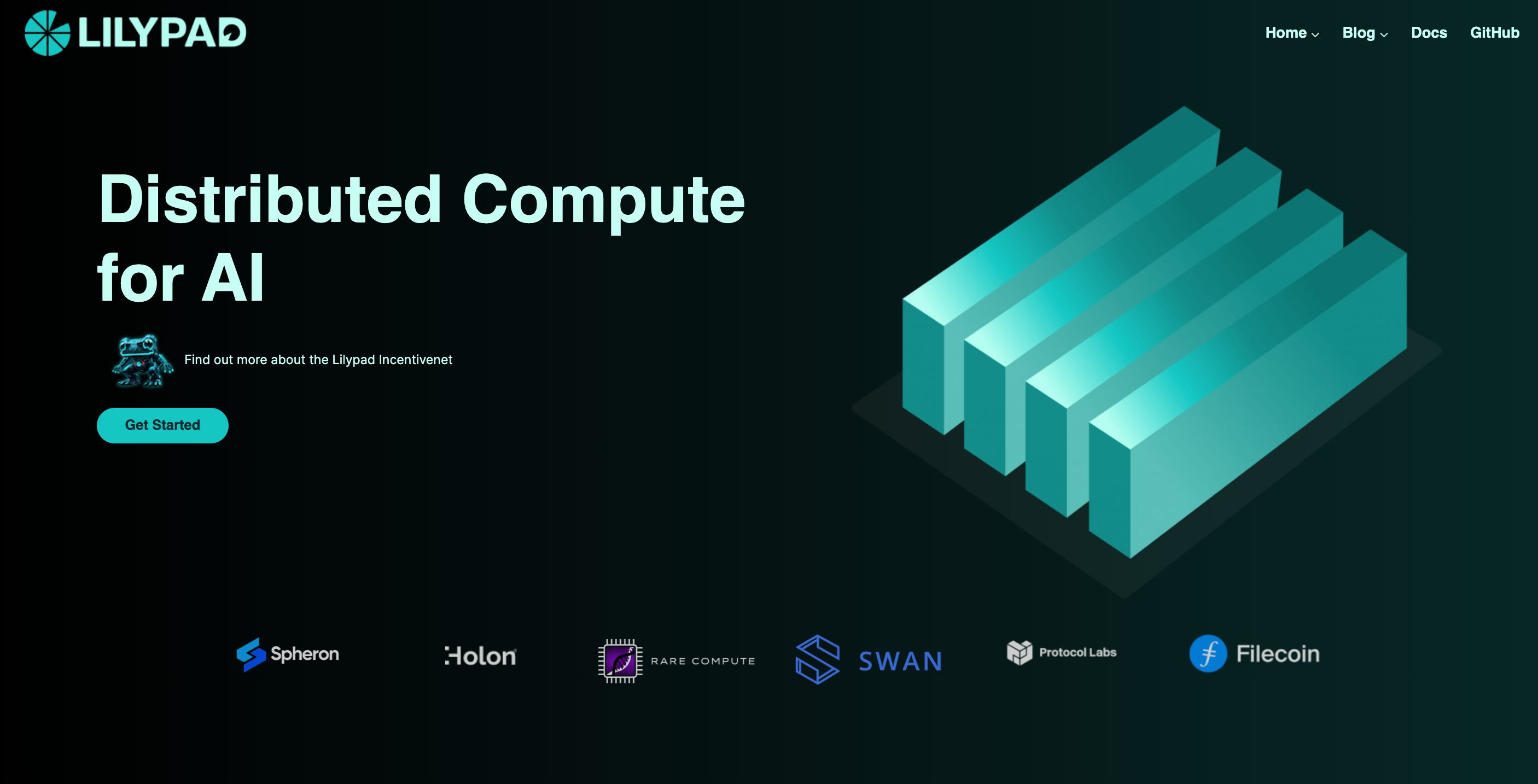 LILYPAD

Home Blog Docs GitHub

Distributed Compute for AI

Find out more about the Lilypad Incentivenet

Get Started

Spheron Holon RARE COMPUTE SWAN Protocol Labs Filecoin